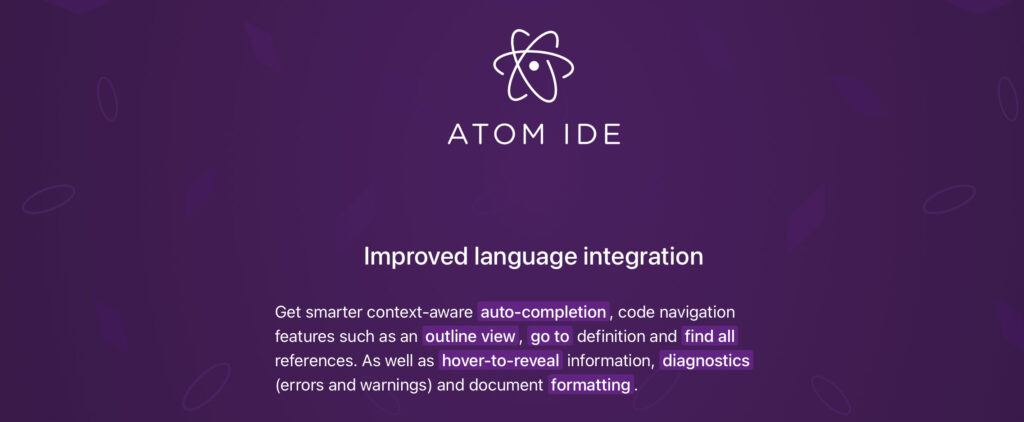 ATOM IDE

Improved language integration

Get smarter context-aware auto-completion, code navigation features such as an outline view, go to definition and find all references. As well as hover-to-reveal information, diagnostics (errors and warnings) and document formatting.